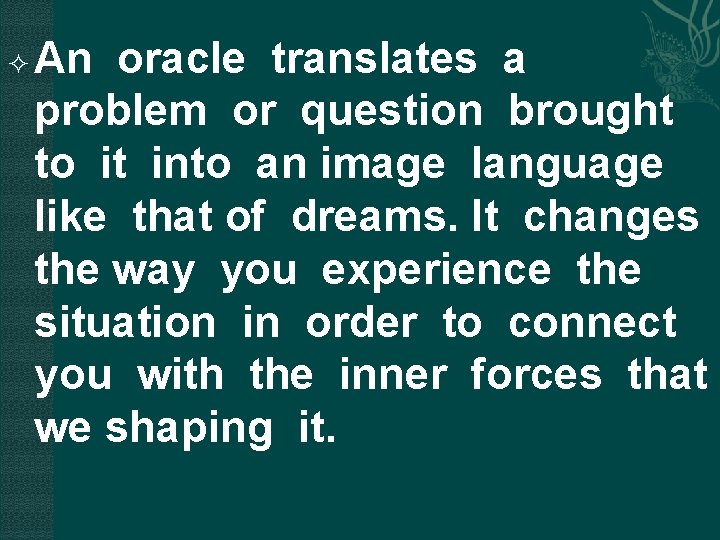 An oracle translates a problem or question brought to it into an image language like that of dreams. It changes the way you experience the situation in order to connect you with the inner forces that we shaping it.